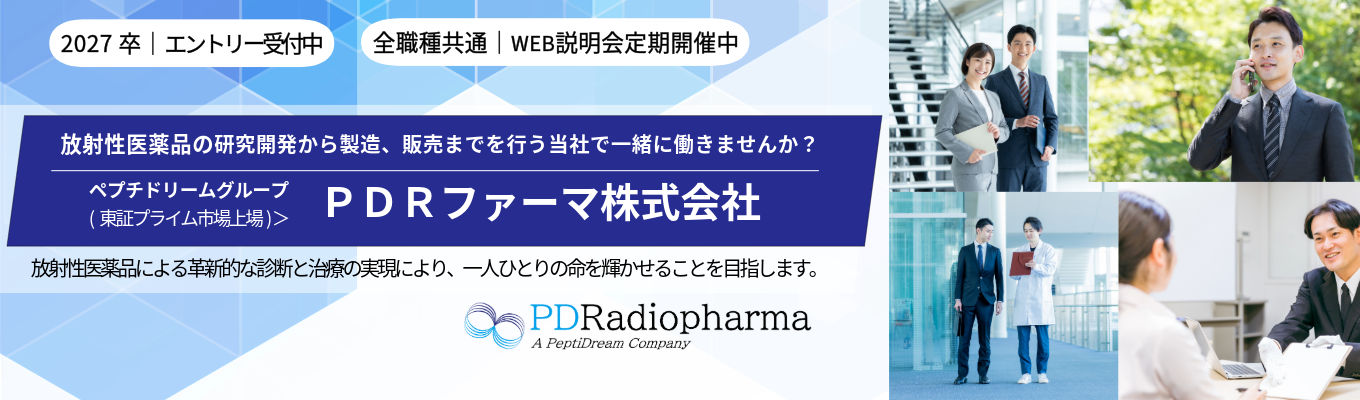 2027 卒｜エントリー受付中

全職種共通｜WEB説明会定期開催中

放射性医薬品の研究開発から製造、販売までを行う当社で一緒に働きませんか？

ペプチドリームグループ
( 東証プライム市場上場 )＞

ＰＤＲファーマ株式会社

放射性医薬品による革新的な診断と治療の実現により、一人ひとりの命を輝かせることを目指します。

PDRadiopharma
A PeptiDream Company